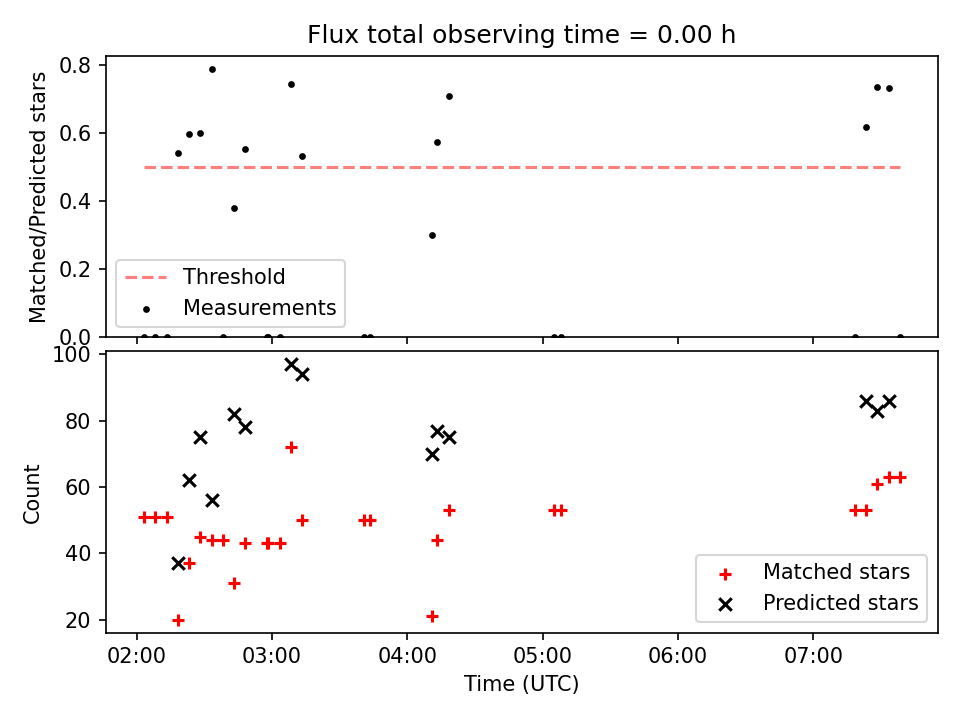 Flux total observing time = 0.00 h

Matched/Predicted stars

0.8
0.6
0.4
0.2
0.0

Threshold
Measurements

Count

100
80
60
40
20

Matched stars
Predicted stars

02:00
03:00
04:00
05:00
06:00
07:00

Time (UTC)